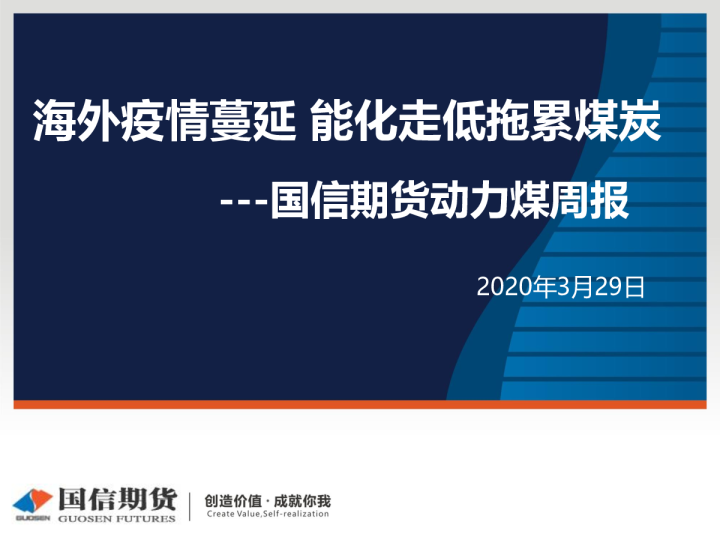 海外疫情蔓延 能化走低拖累煤炭

---国信期货动力煤周报

2020年3月29日

GUOSEN 国信期货 GUOSEN FUTURES

创造价值 · 成就你我
Create Value,Self-realization